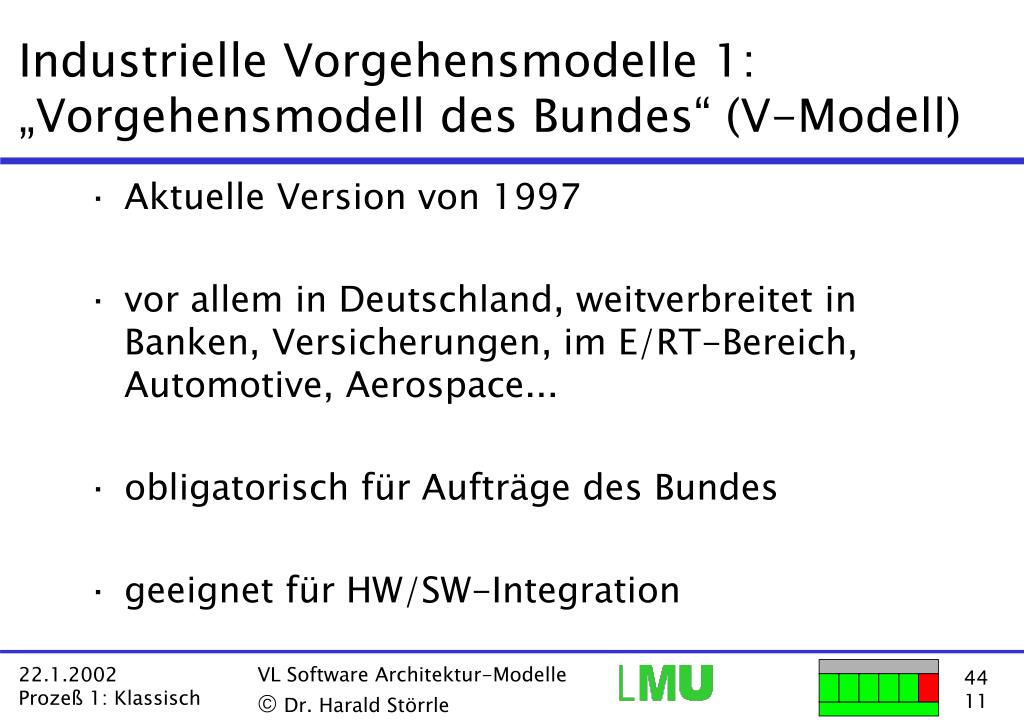 Industrielle Vorgehensmodelle 1: „Vorgehensmodell des Bundes“ (V-Modell)

· Aktuelle Version von 1997

· vor allem in Deutschland, weitverbreitet in Banken, Versicherungen, im E/RT-Bereich, Automotive, Aerospace...

· obligatorisch für Aufträge des Bundes

· geeignet für HW/SW-Integration

22.1.2002
Prozeß 1: Klassisch

VL Software Architektur-Modelle
© Dr. Harald Störrle

LMU

44
11